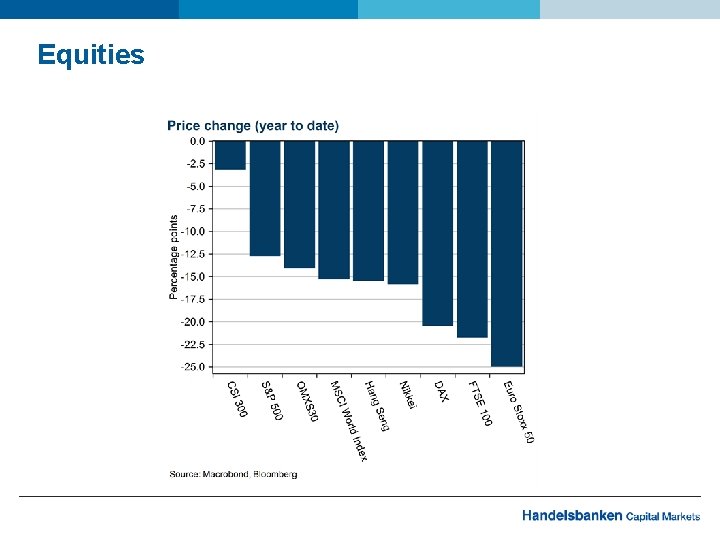 Equities

Price change (year to date)

Percentage points

0.0
-2.5
-5.0
-7.5
-10.0
-12.5
-15.0
-17.5
-20.0
-22.5
-25.0

CSI 300
S&P 500
OMXS30
MSCI World Index
Hang Seng
Nikkei
DAX
FTSE 100
Euro Stoxx 50

Source: Macrobond, Bloomberg

Handelsbanken Capital Markets